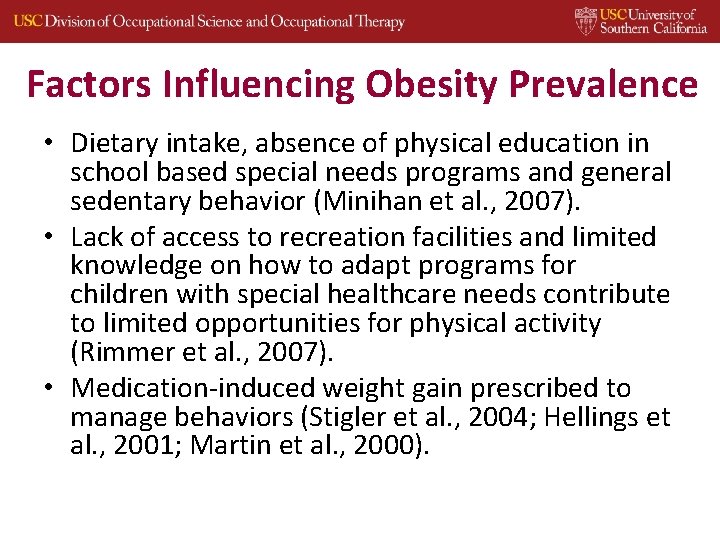 USC Division of Occupational Science and Occupational Therapy

USC University of Southern California

Factors Influencing Obesity Prevalence

• Dietary intake, absence of physical education in school based special needs programs and general sedentary behavior (Minihan et al., 2007).
• Lack of access to recreation facilities and limited knowledge on how to adapt programs for children with special healthcare needs contribute to limited opportunities for physical activity (Rimmer et al., 2007).
• Medication-induced weight gain prescribed to manage behaviors (Stigler et al., 2004; Hellings et al., 2001; Martin et al., 2000).